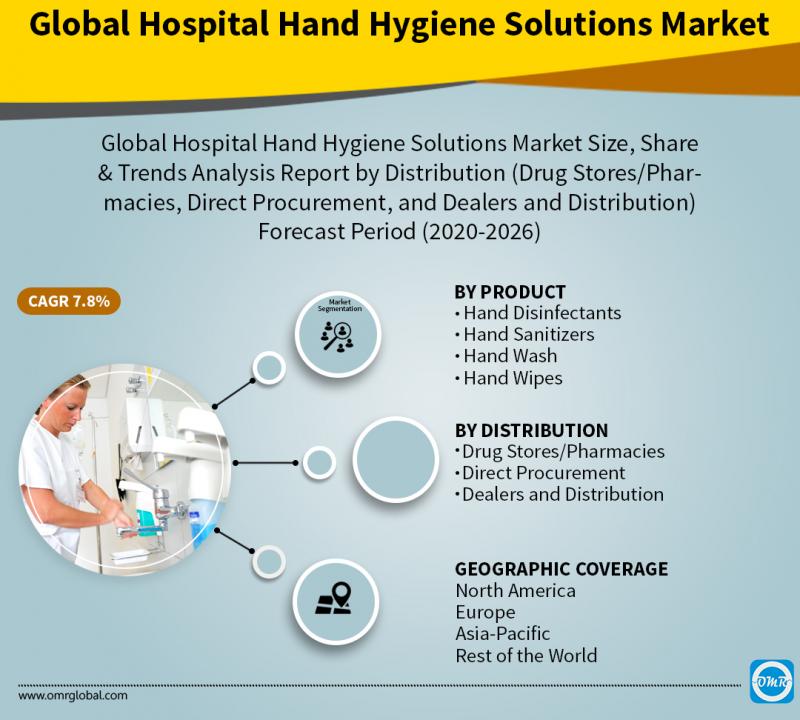 Global Hospital Hand Hygiene Solutions Market

Global Hospital Hand Hygiene Solutions Market Size, Share & Trends Analysis Report by Distribution (Drug Stores/Pharmacies, Direct Procurement, and Dealers and Distribution) Forecast Period (2020-2026)

CAGR 7.8%

Market Segmentation

BY PRODUCT
• Hand Disinfectants
• Hand Sanitizers
• Hand Wash
• Hand Wipes

BY DISTRIBUTION
• Drug Stores/Pharmacies
• Direct Procurement
• Dealers and Distribution

GEOGRAPHIC COVERAGE
North America
Europe
Asia-Pacific
Rest of the World

www.omrglobal.com

OMR